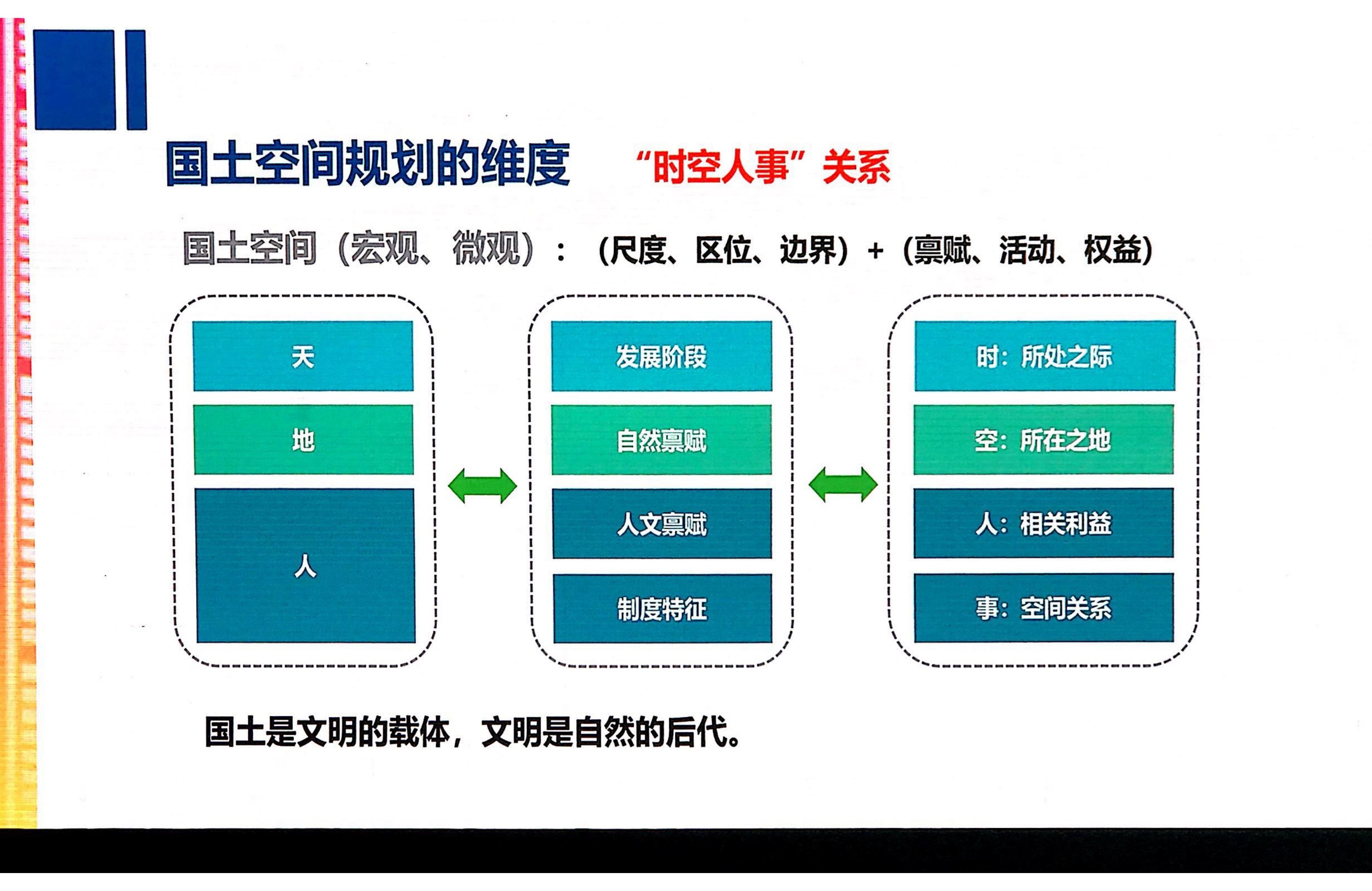 国土空间规划的维度 “时空人事”关系

国土空间（宏观、微观）：（尺度、区位、边界）+（禀赋、活动、权益）

天

地

人

发展阶段

自然禀赋

人文禀赋

制度特征

时：所处之际

空：所在之地

人：相关利益

事：空间关系

国土是文明的载体，文明是自然的后代。